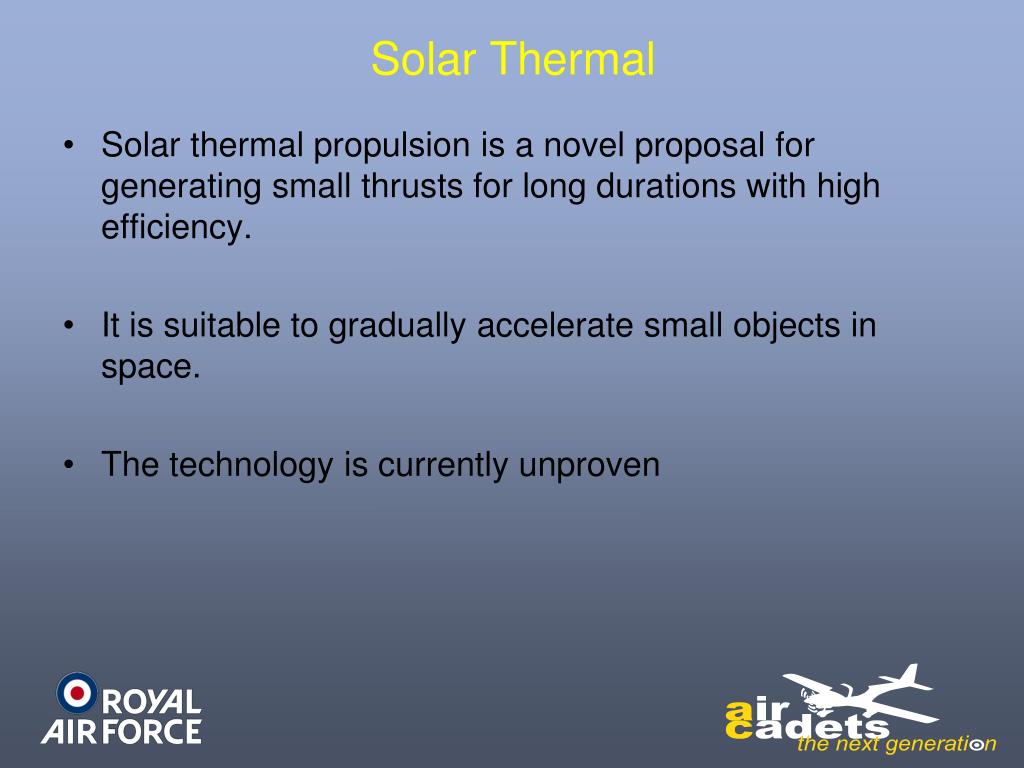 Solar Thermal

• Solar thermal propulsion is a novel proposal for generating small thrusts for long durations with high efficiency.

• It is suitable to gradually accelerate small objects in space.

• The technology is currently unproven

ROYAL AIR FORCE

air cadets
the next generation